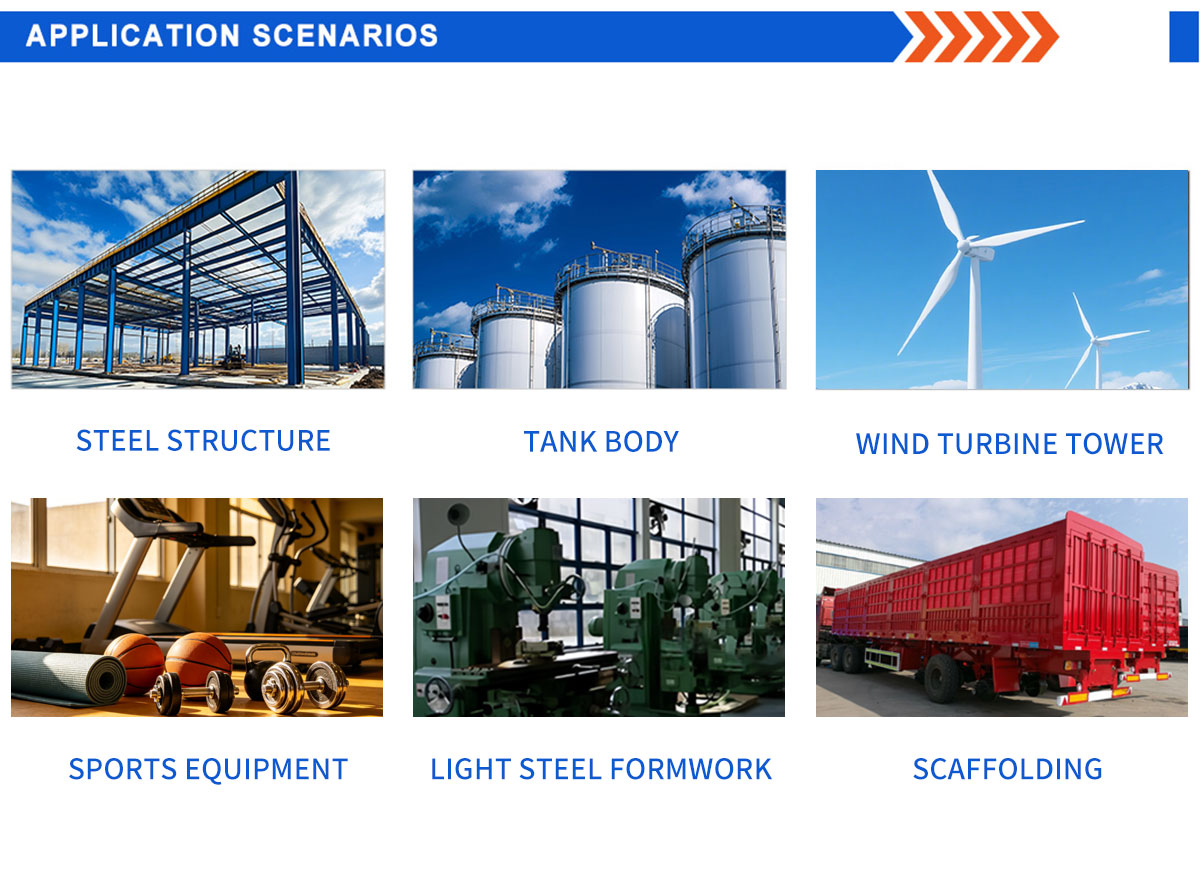 APPLICATION SCENARIOS

STEEL STRUCTURE

TANK BODY

WIND TURBINE TOWER

SPORTS EQUIPMENT

LIGHT STEEL FORMWORK

SCAFFOLDING